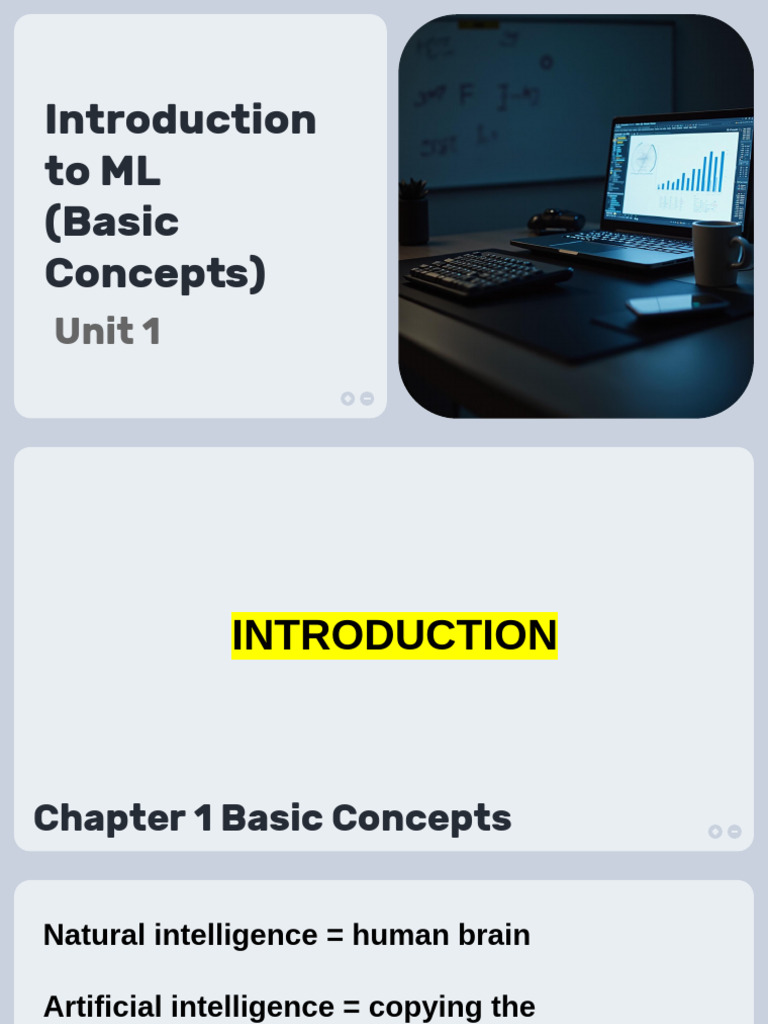 Introduction to ML (Basic Concepts)
Unit 1

INTRODUCTION

Chapter 1 Basic Concepts

Natural intelligence = human brain

Artificial intelligence = copying the